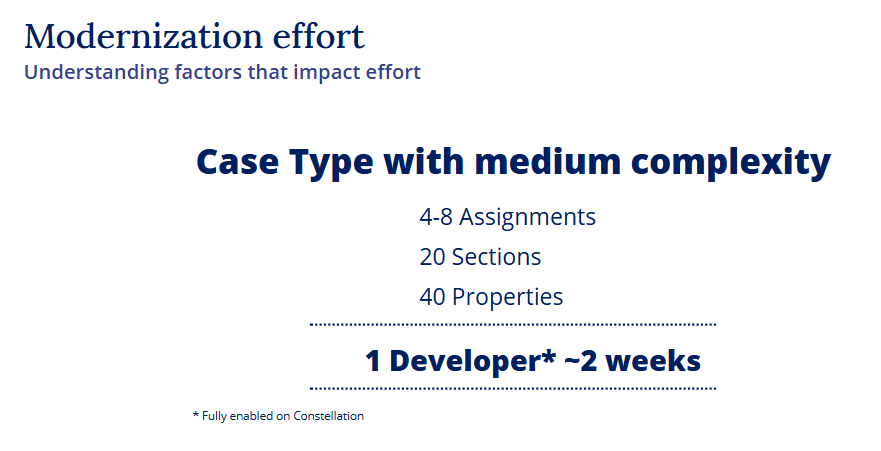 Modernization effort
Understanding factors that impact effort

Case Type with medium complexity

4-8 Assignments
20 Sections
40 Properties

1 Developer* ~2 weeks

* Fully enabled on Constellation